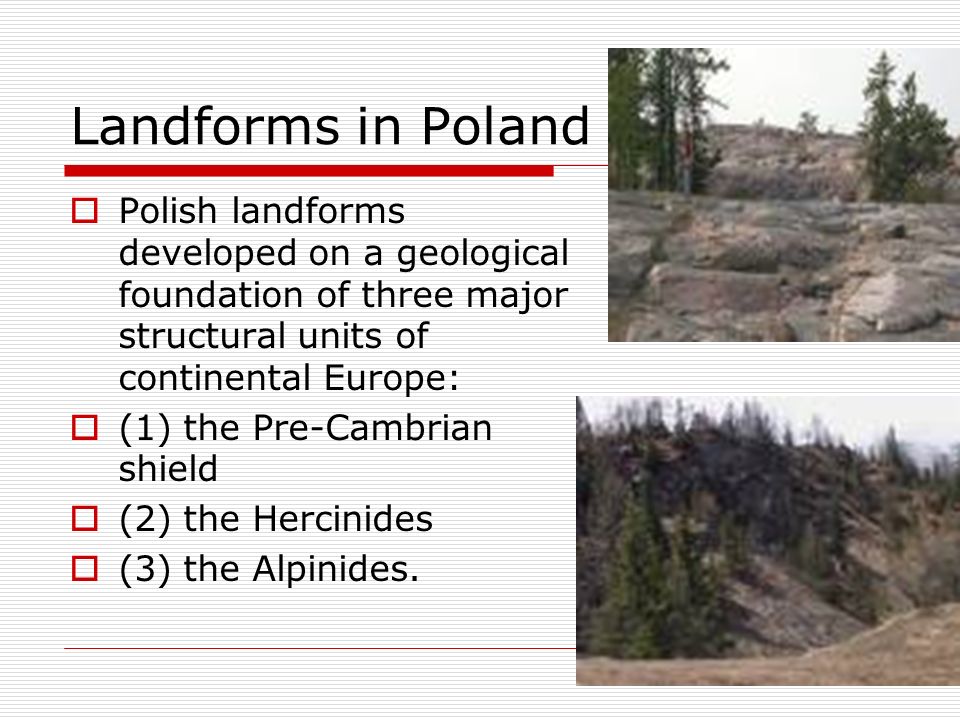 Landforms in Poland

Polish landforms developed on a geological foundation of three major structural units of continental Europe:

(1) the Pre-Cambrian shield

(2) the Hercinides

(3) the Alpinides.